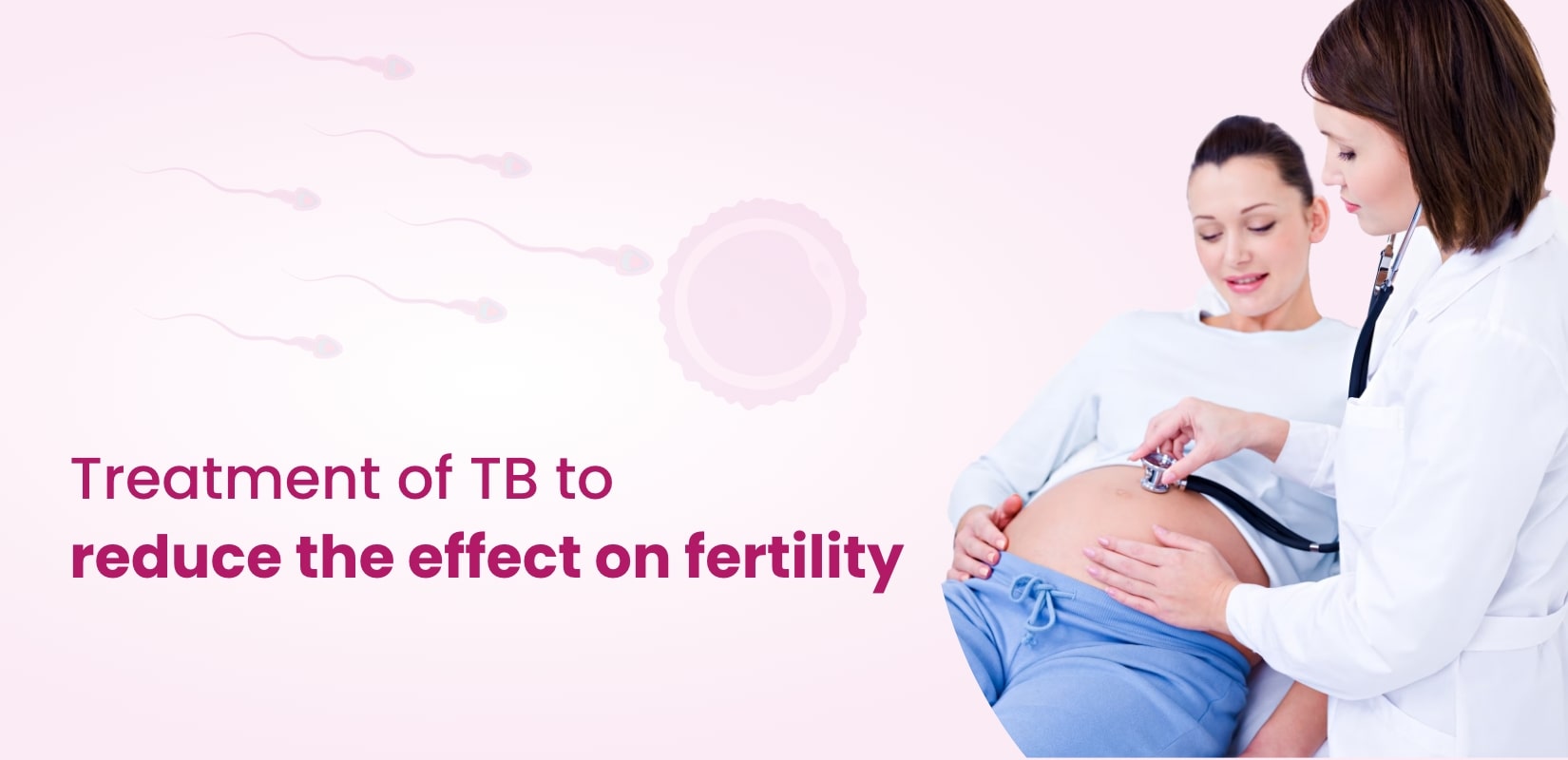 Treatment of TB to
reduce the effect on fertility